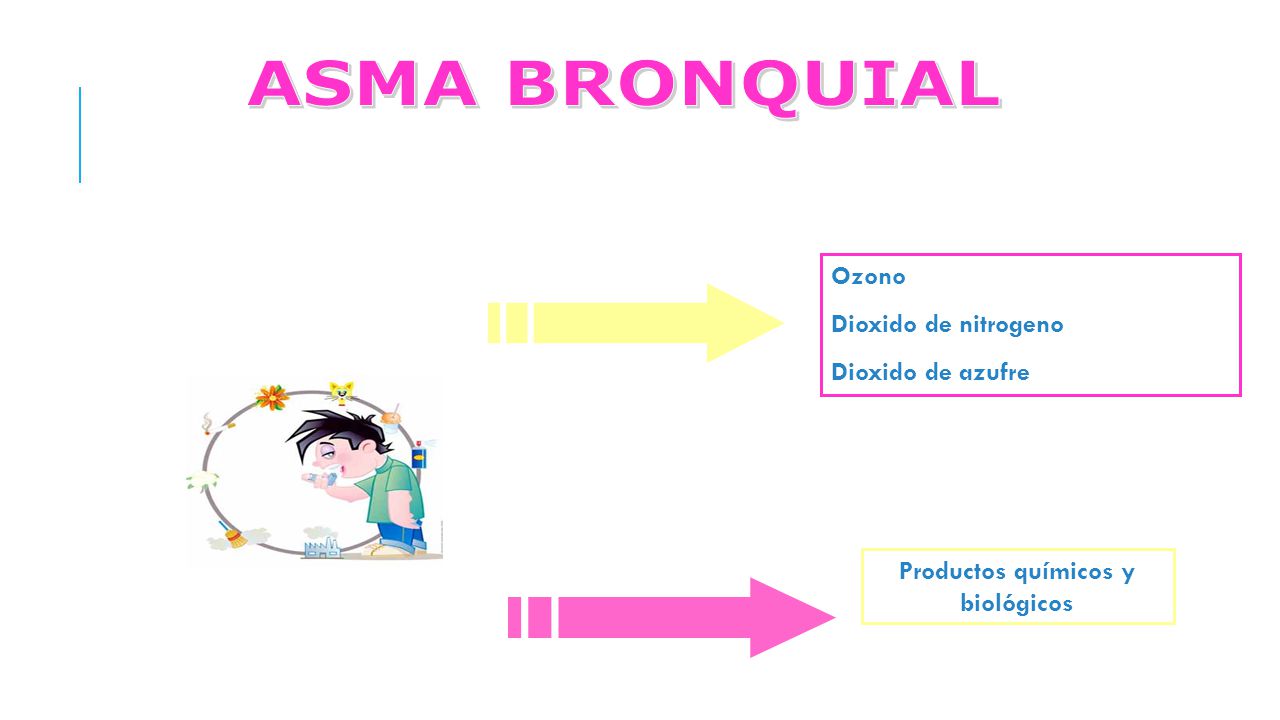 ASMA BRONQUIAL

Ozono

Dioxido de nitrogeno

Dioxido de azufre

Productos químicos y biológicos